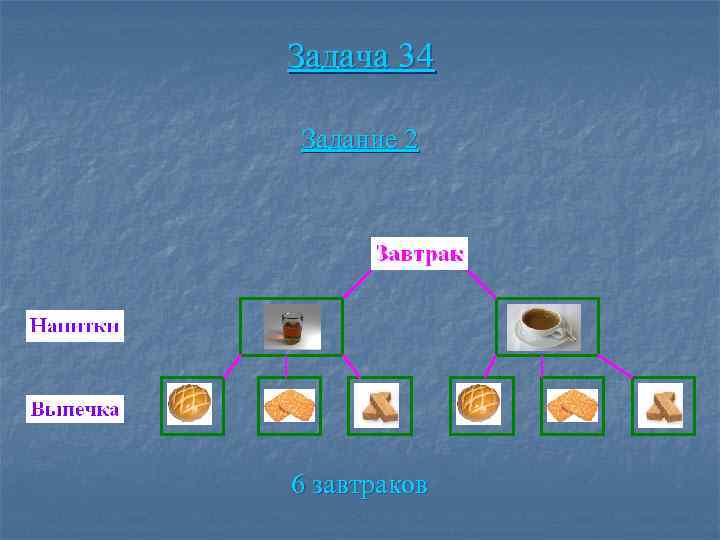 Задача 34

Задание 2

Завтрак

Напитки

Выпечка

6 завтраков